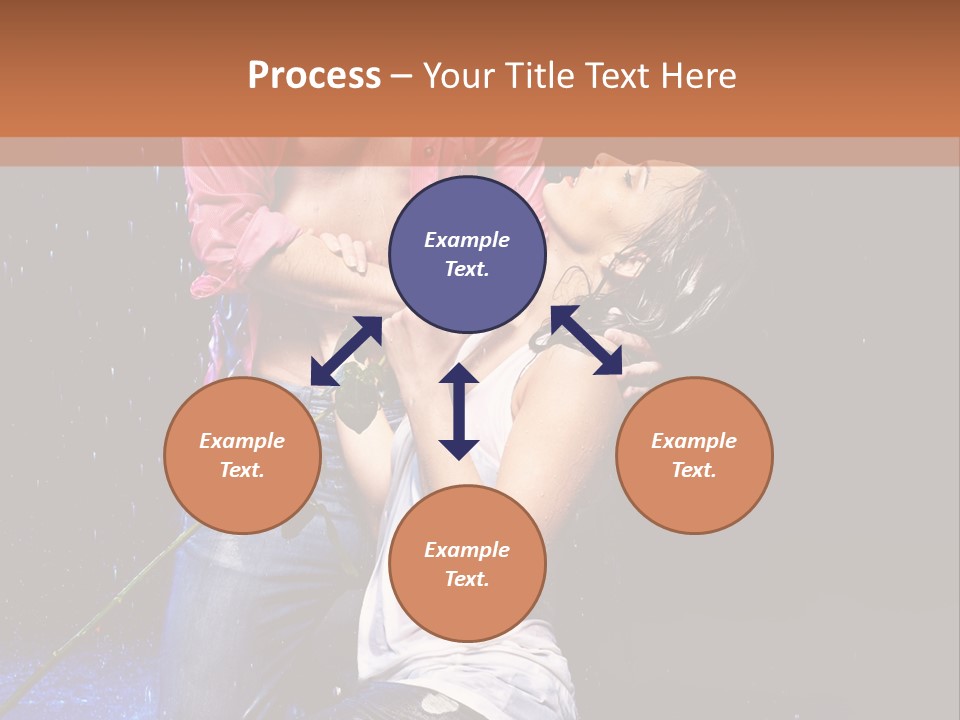 Process – Your Title Text Here

Example Text.

Example Text.

Example Text.

Example Text.